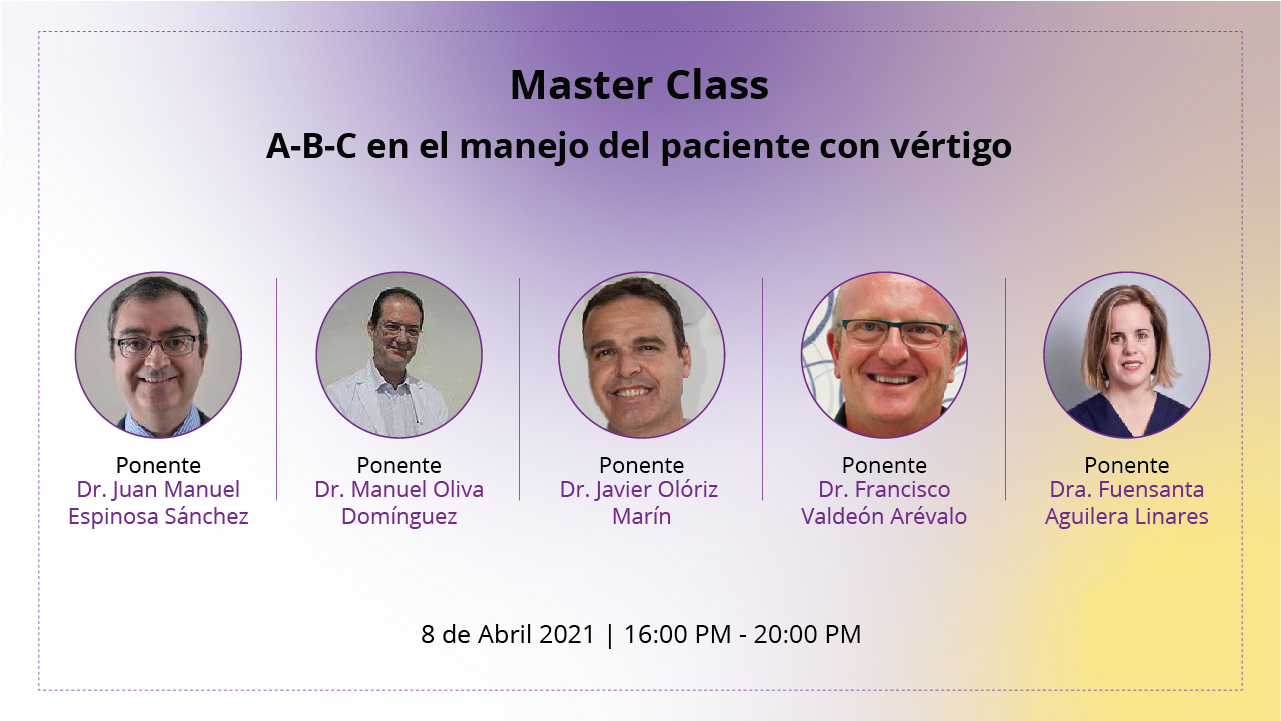 Master Class
A-B-C en el manejo del paciente con vértigo

Ponente
Dr. Juan Manuel Espinosa Sánchez

Ponente
Dr. Manuel Oliva Domínguez

Ponente
Dr. Javier Olóriz Marín

Ponente
Dr. Francisco Valdeón Arévalo

Ponente
Dra. Fuensanta Aguilera Linares

8 de Abril 2021 | 16:00 PM - 20:00 PM